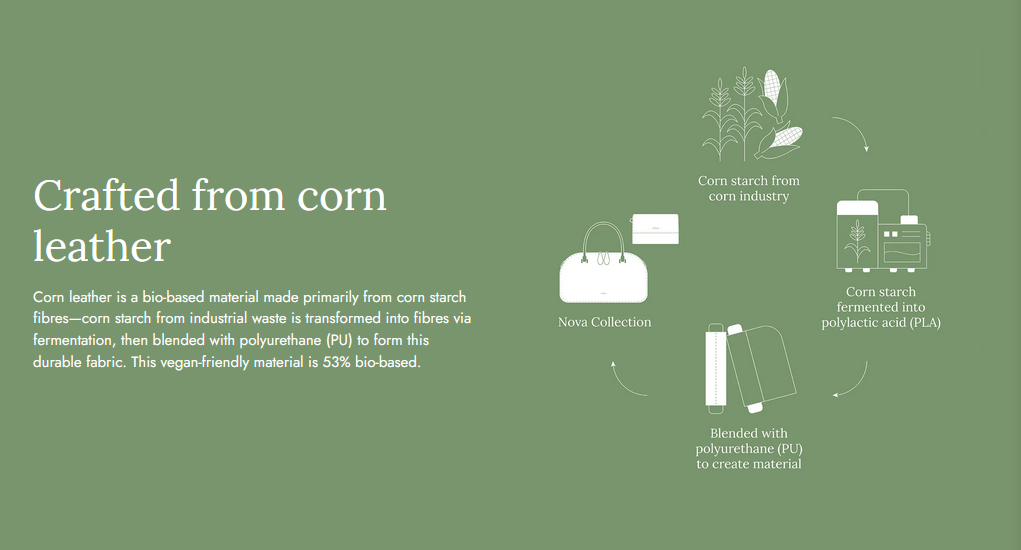 Crafted from corn leather

Corn leather is a bio-based material made primarily from corn starch fibres—corn starch from industrial waste is transformed into fibres via fermentation, then blended with polyurethane (PU) to form this durable fabric. This vegan-friendly material is 53% bio-based.

Corn starch from corn industry

Corn starch fermented into polylactic acid (PLA)

Blended with polyurethane (PU) to create material

Nova Collection